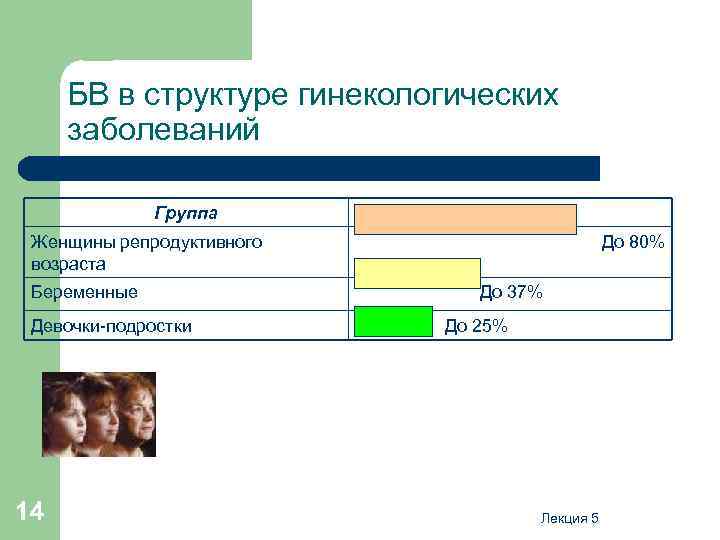 БВ в структуре гинекологических заболеваний

| Группа | |
|---|---|
| Женщины репродуктивного возраста | До 80% |
| Беременные | До 37% |
| Девочки-подростки | До 25% |

14

Лекция 5